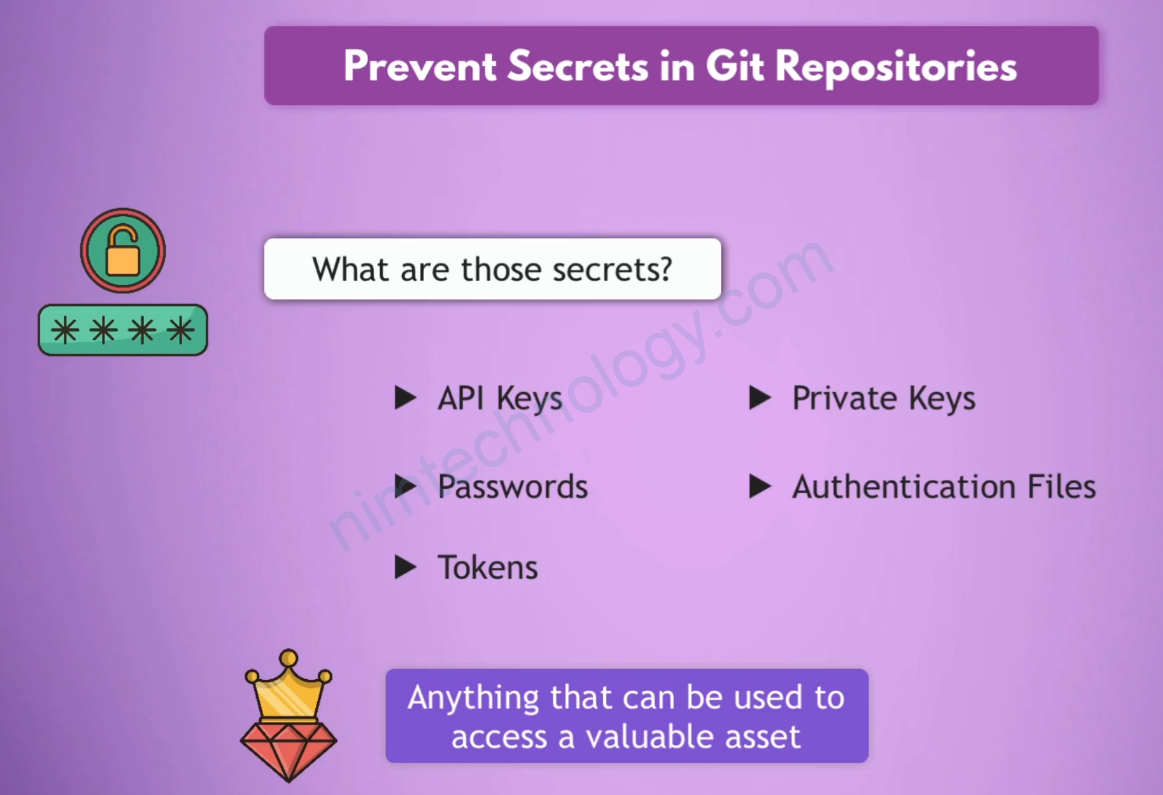 Prevent Secrets in Git Repositories

****

What are those secrets?

nimtechnology.com

▶ API Keys

▶ Passwords

▶ Tokens

▶ Private Keys

▶ Authentication Files

Anything that can be used to access a valuable asset